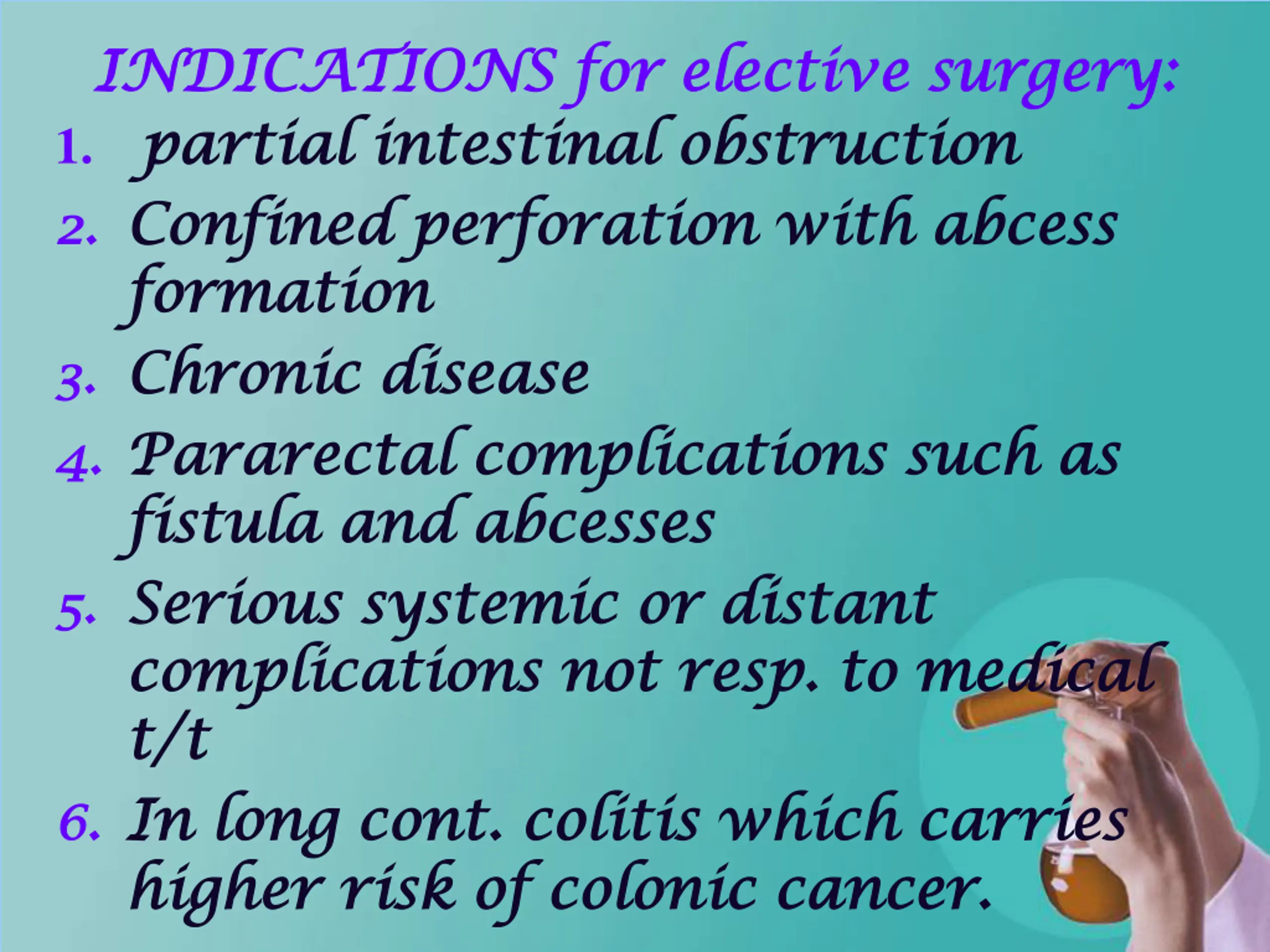 INDICATIONS for elective surgery:

1. partial intestinal obstruction
2. Confined perforation with abcess formation
3. Chronic disease
4. Pararectal complications such as fistula and abcesses
5. Serious systemic or distant complications not resp. to medical t/t
6. In long cont. colitis which carries higher risk of colonic cancer.